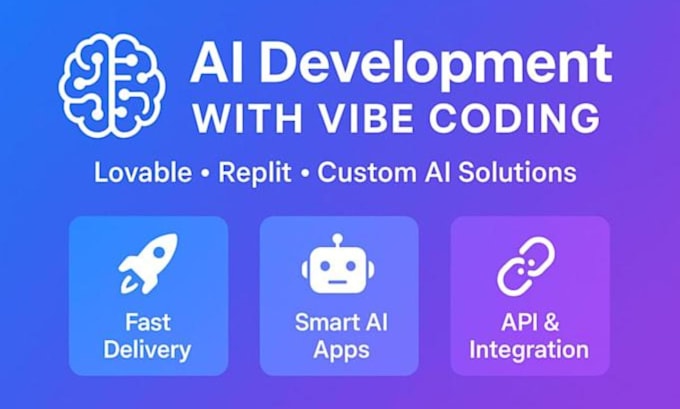 AI Development
WITH VIBE CODING

Lovable • Replit • Custom AI Solutions

Fast Delivery

Smart AI Apps

API & Integration